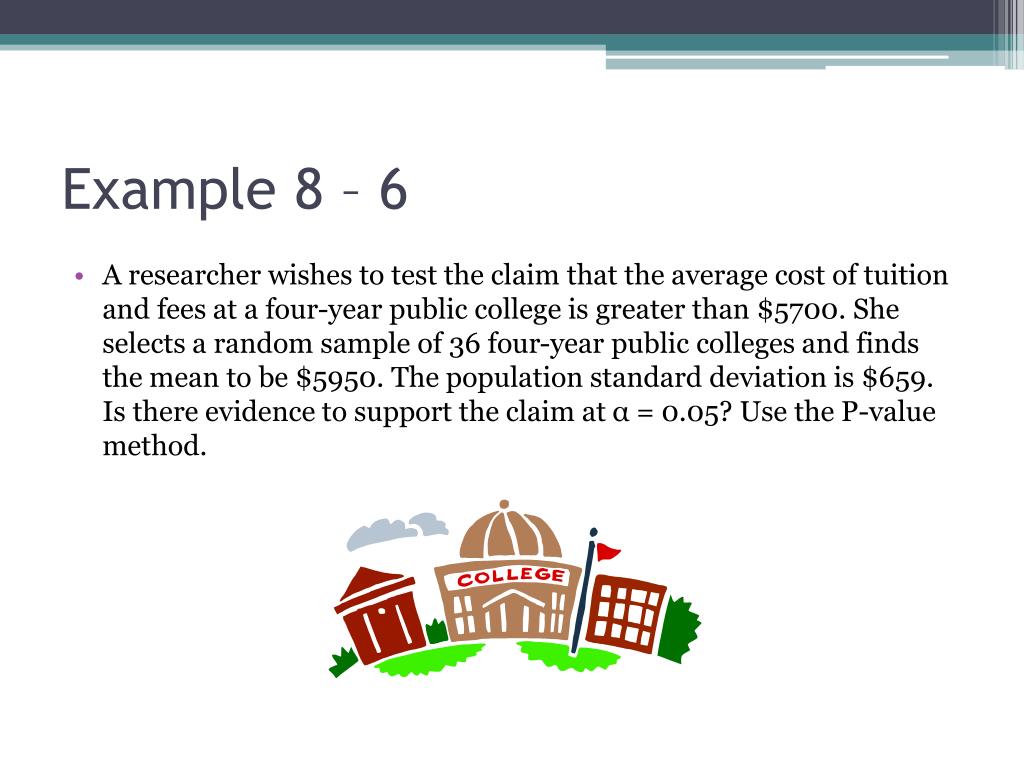 Example 8 – 6

• A researcher wishes to test the claim that the average cost of tuition and fees at a four-year public college is greater than \$5700. She selects a random sample of 36 four-year public colleges and finds the mean to be \$5950. The population standard deviation is \$659. Is there evidence to support the claim at $\alpha = 0.05$? Use the P-value method.

COLLEGE